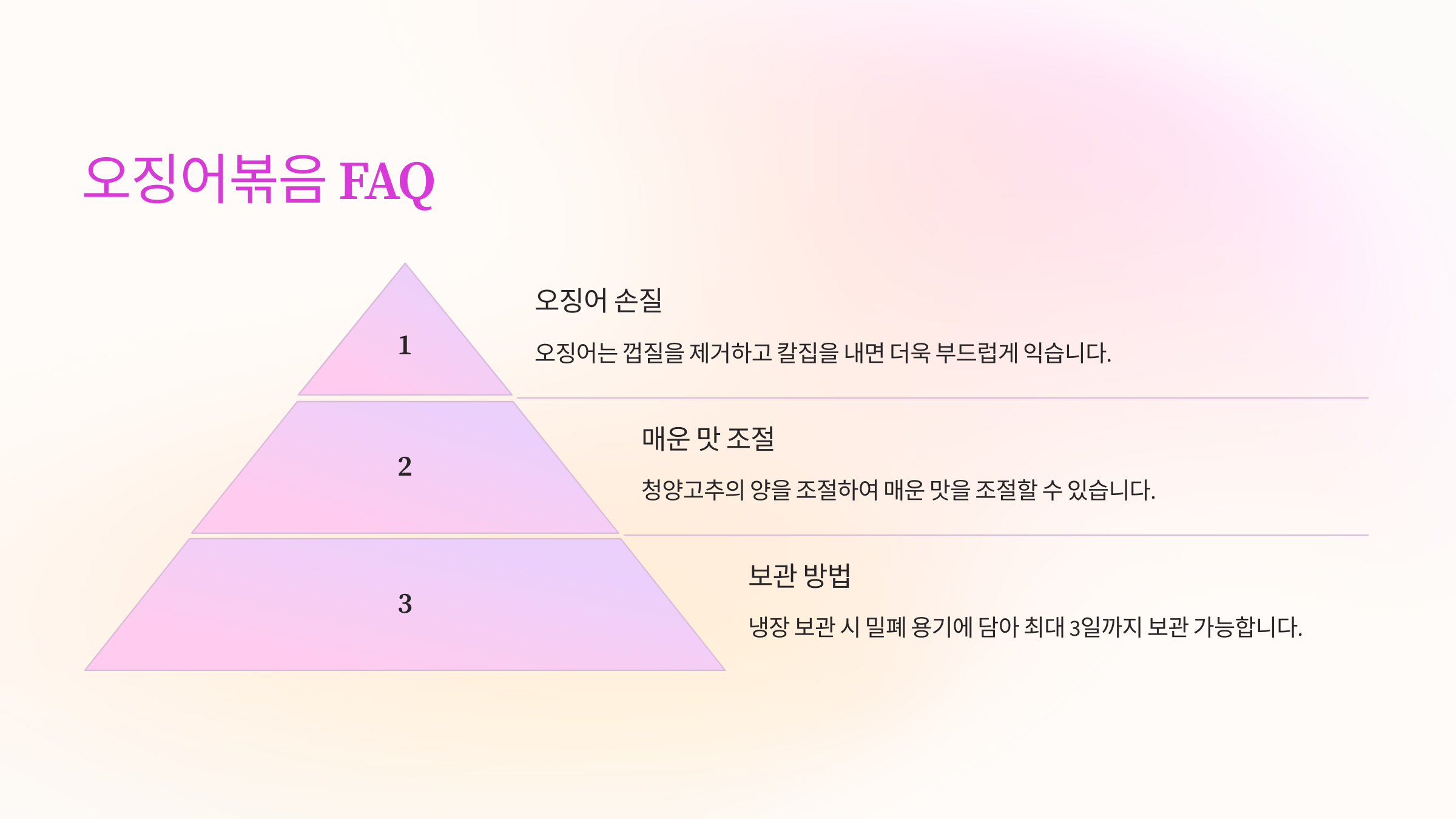 오징어볶음 FAQ

1

오징어 손질

오징어는 껍질을 제거하고 칼집을 내면 더욱 부드럽게 익습니다.

2

매운 맛 조절

청양고추의 양을 조절하여 매운 맛을 조절할 수 있습니다.

3

보관 방법

냉장 보관 시 밀폐 용기에 담아 최대 3일까지 보관 가능합니다.